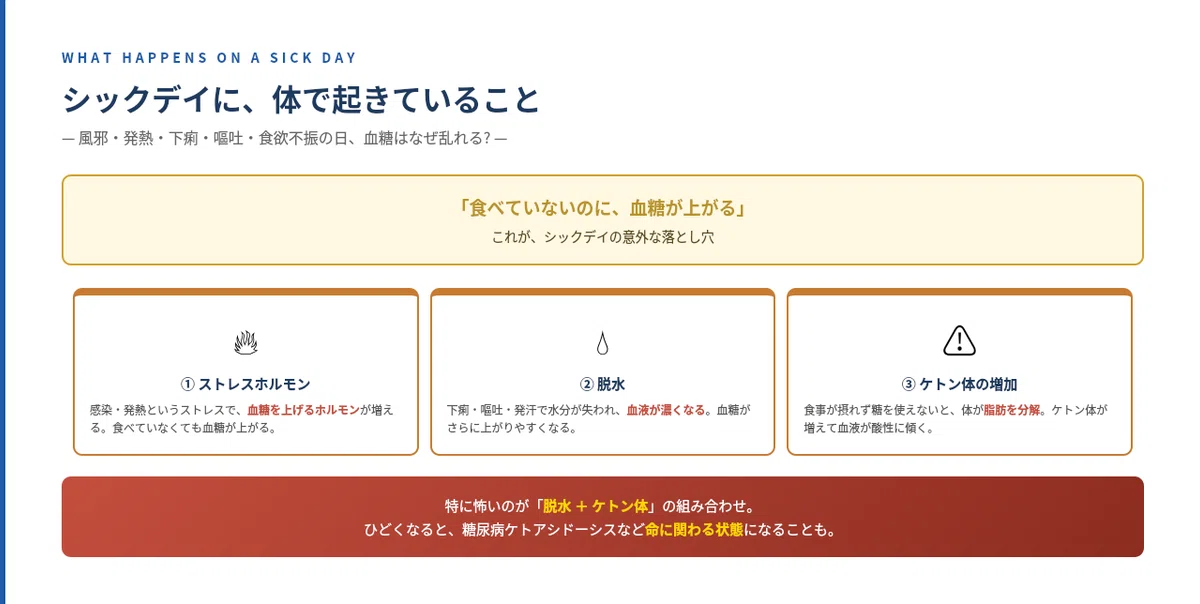 WHAT HAPPENS ON A SICK DAY

シックデイに、体で起きていること

— 風邪・発熱・下痢・嘔吐・食欲不振の日、血糖はなぜ乱れる? —

「食べていないのに、血糖が上がる」

これが、シックデイの意外な落とし穴

① ストレスホルモン

感染・発熱というストレスで、血糖を上げるホルモンが増える。食べていなくても血糖が上がる。

② 脱水

下痢・嘔吐・発汗で水分が失われ、血液が濃くなる。血糖がさらに上がりやすくなる。

③ ケトン体の増加

食事が摂れず糖を使えないと、体が脂肪を分解。ケトン体が増えて血液が酸性に傾く。

特に怖いのが「脱水 + ケトン体」の組み合わせ。

ひどくなると、糖尿病ケトアシドーシスなど命に関わる状態になることも。